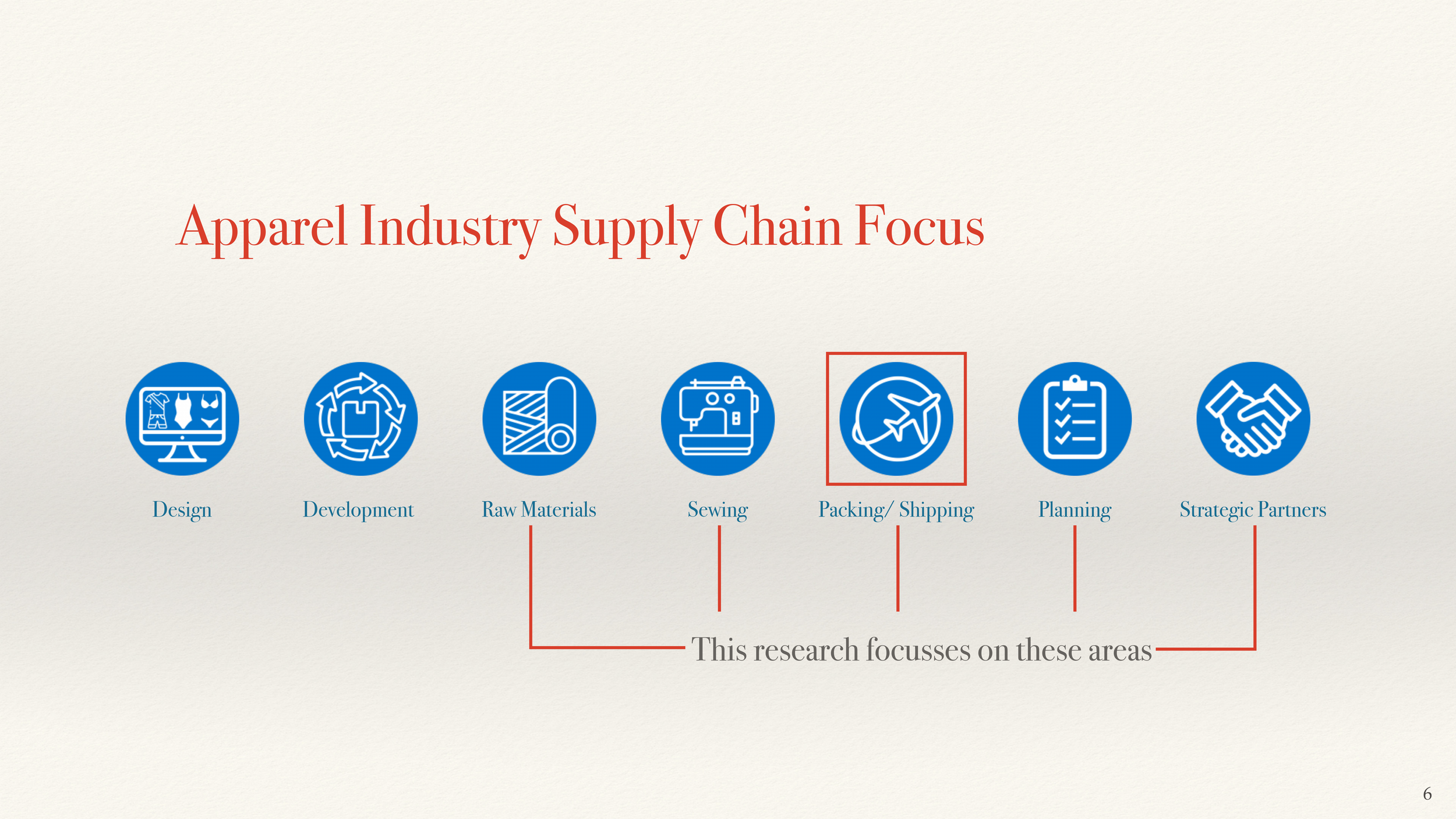 Apparel Industry Supply Chain Focus

Design

Development

Raw Materials

Sewing

Packing/ Shipping

Planning

Strategic Partners

This research focusses on these areas

6